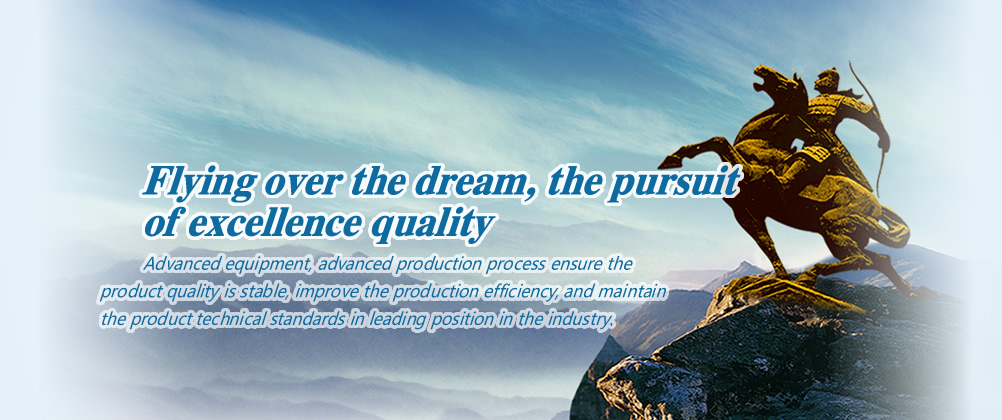 Flying over the dream, the pursuit of excellence quality

Advanced equipment, advanced production process ensure the product quality is stable, improve the production efficiency, and maintain the product technical standards in leading position in the industry.